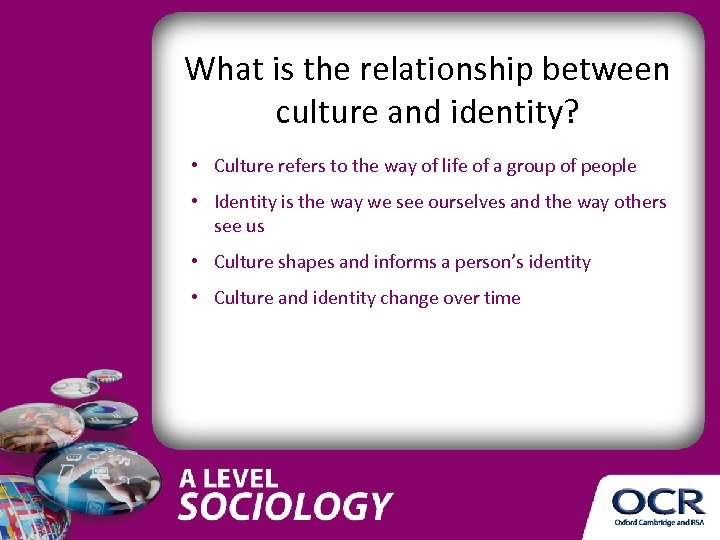 What is the relationship between culture and identity?

• Culture refers to the way of life of a group of people
• Identity is the way we see ourselves and the way others see us
• Culture shapes and informs a person's identity
• Culture and identity change over time

A LEVEL
SOCIOLOGY

OCR
Oxford Cambridge and RSA